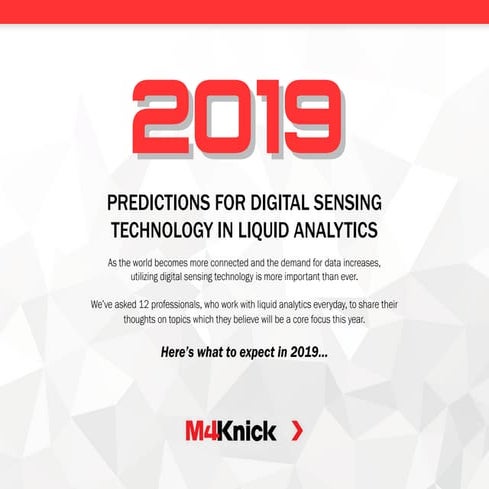 2019

PREDICTIONS FOR DIGITAL SENSING TECHNOLOGY IN LIQUID ANALYTICS

As the world becomes more connected and the demand for data increases, utilizing digital sensing technology is more important than ever.

We've asked 12 professionals, who work with liquid analytics everyday, to share their thoughts on topics which they believe will be a core focus this year.

Here's what to expect in 2019...

M4Knick